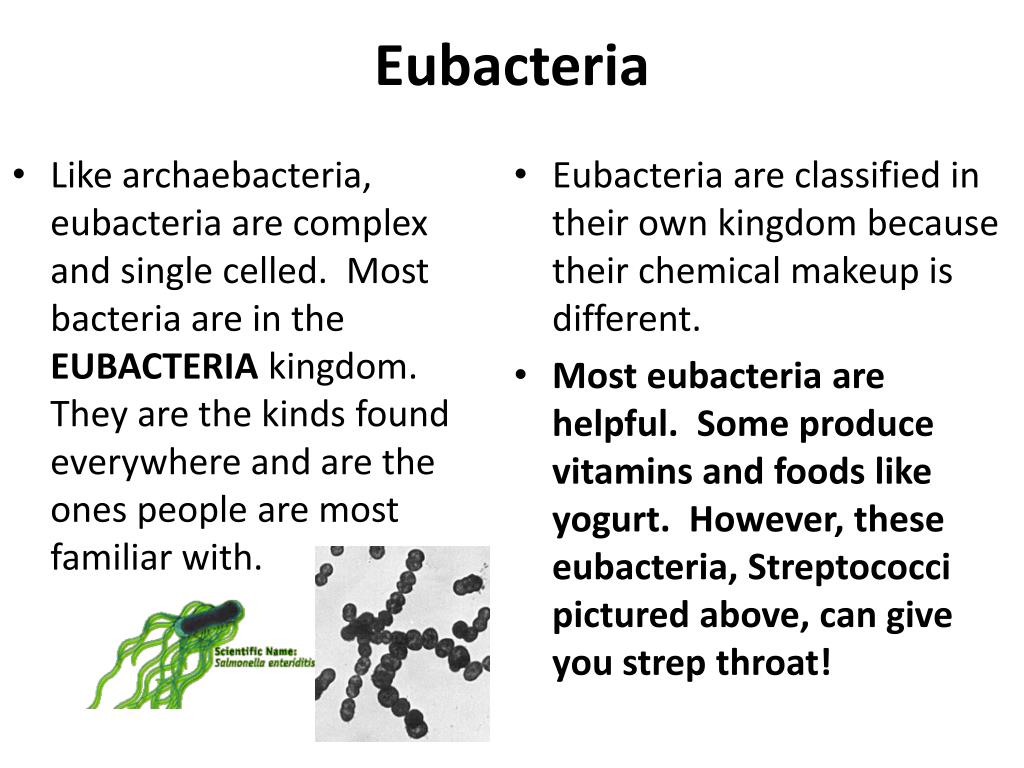 Eubacteria

• Like archaebacteria, eubacteria are complex and single celled. Most bacteria are in the EUBACTERIA kingdom. They are the kinds found everywhere and are the ones people are most familiar with.

Scientific Name: Salmonella enteriditis

• Eubacteria are classified in their own kingdom because their chemical makeup is different.

• Most eubacteria are helpful. Some produce vitamins and foods like yogurt. However, these eubacteria, Streptococci pictured above, can give you strep throat!